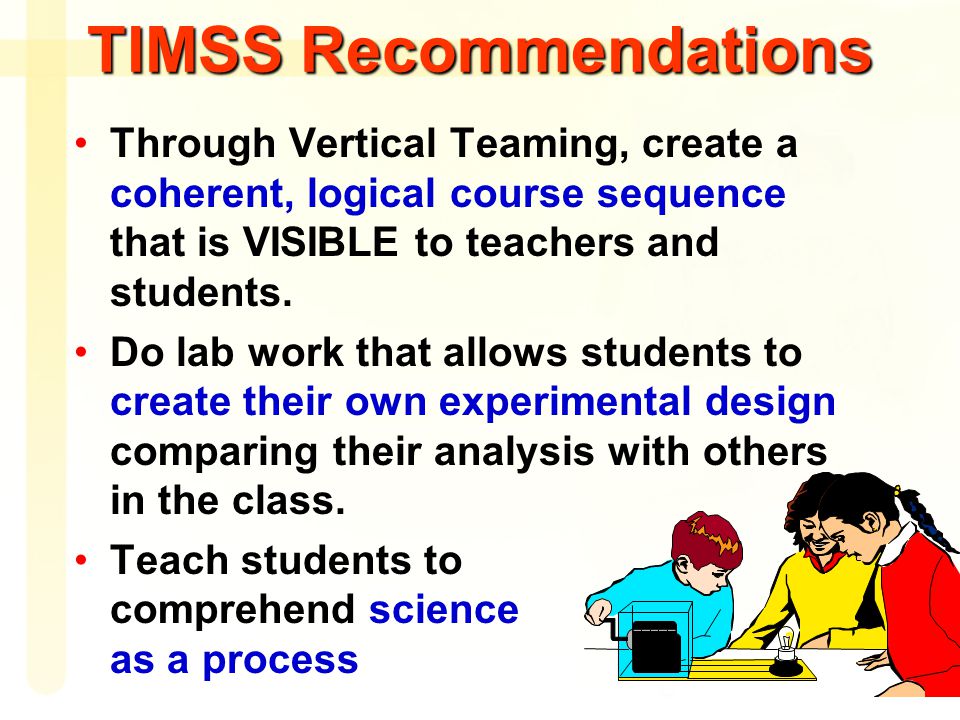 TIMSS Recommendations

• Through Vertical Teaming, create a coherent, logical course sequence that is VISIBLE to teachers and students.

• Do lab work that allows students to create their own experimental design comparing their analysis with others in the class.

• Teach students to comprehend science as a process